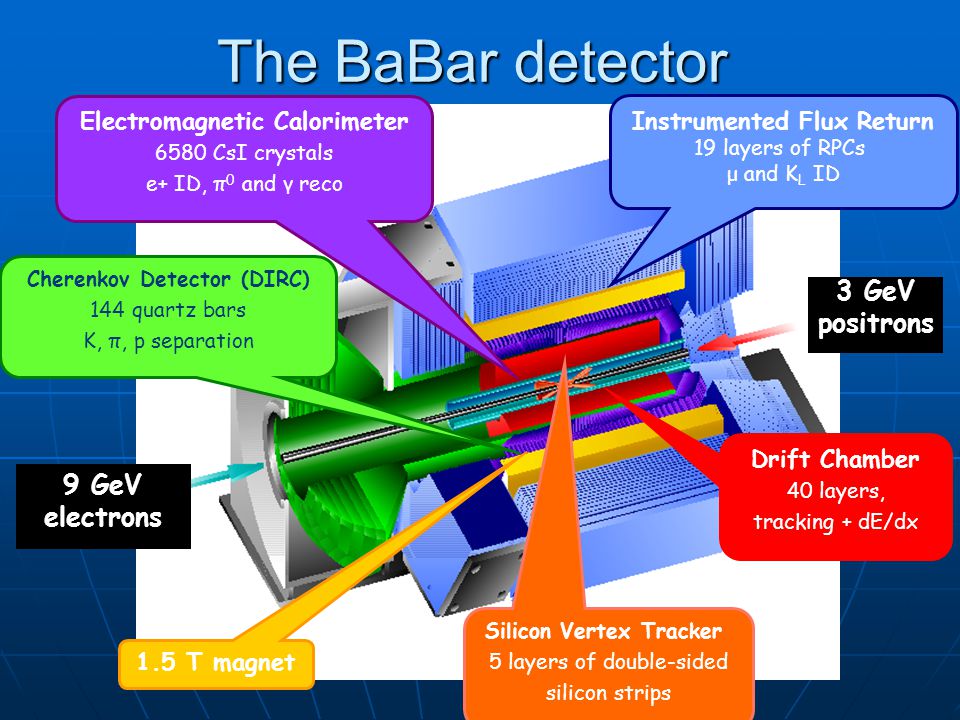 The BaBar detector

Electromagnetic Calorimeter
6580 CsI crystals
e+ ID, $\pi^0$ and $\gamma$ reco

Instrumented Flux Return
19 layers of RPCs
$\mu$ and $K_L$ ID

Cherenkov Detector (DIRC)
144 quartz bars
K, $\pi$, p separation

3 GeV positrons

9 GeV electrons

Drift Chamber
40 layers,
tracking + dE/dx

1.5 T magnet

Silicon Vertex Tracker
5 layers of double-sided
silicon strips